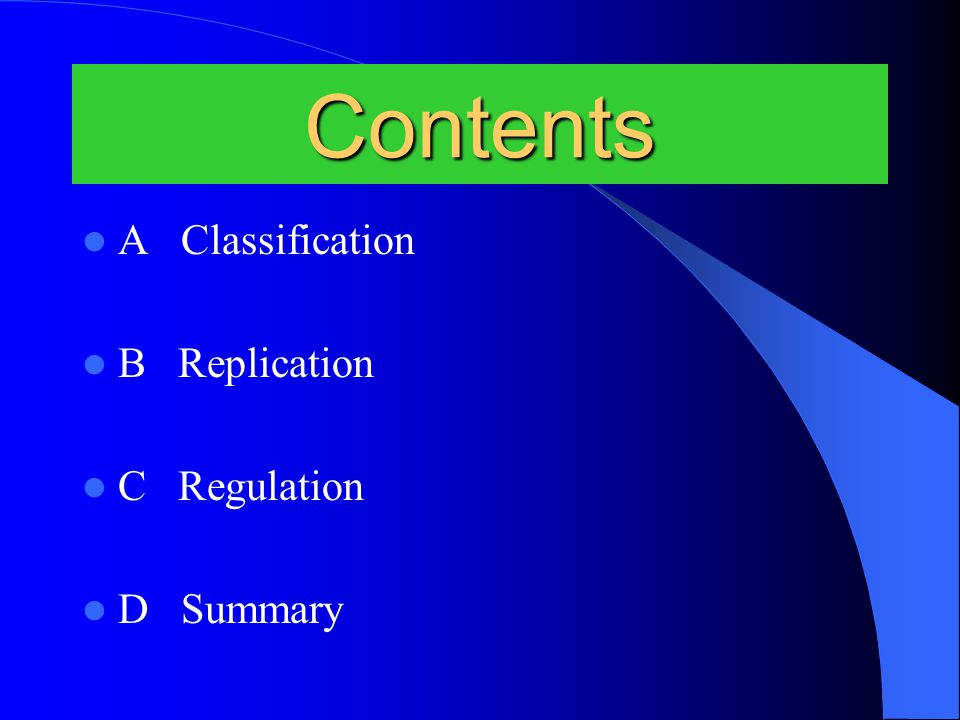 Contents

- A Classification
- B Replication
- C Regulation
- D Summary